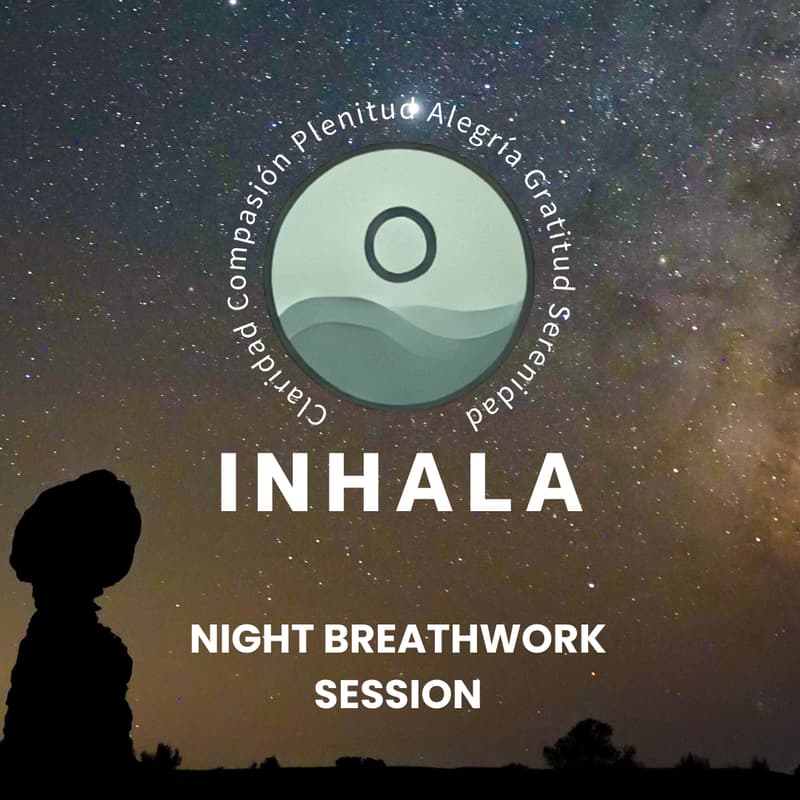 Claridad Compasión Plenitud Alegría Gratitud Serenidad

INHALA

NIGHT BREATHWORK SESSION